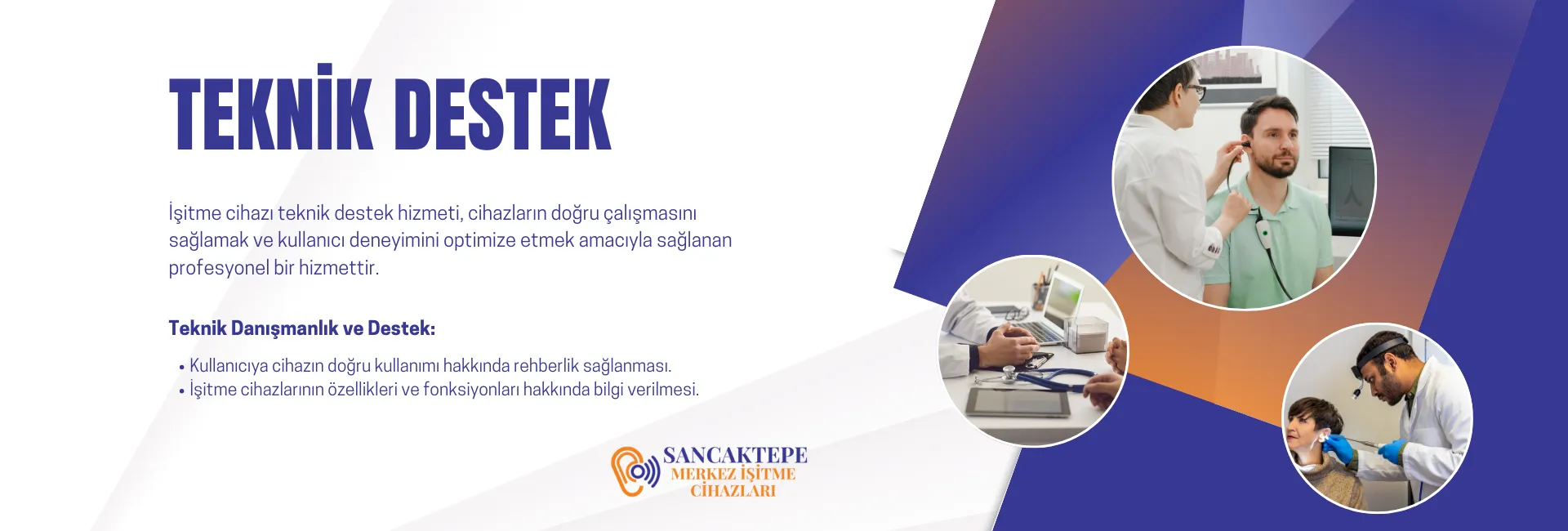 TEKNİK DESTEK

İşitme cihazı teknik destek hizmeti, cihazların doğru çalışmasını sağlamak ve kullanıcı deneyimini optimize etmek amacıyla sağlanan profesyonel bir hizmettir.

Teknik Danışmanlık ve Destek:

• Kullanıcıya cihazın doğru kullanımı hakkında rehberlik sağlanması.
• İşitme cihazlarının özellikleri ve fonksiyonları hakkında bilgi verilmesi.

SANCAKTEPE
MERKEZ İŞİTME
CİHAZLARI